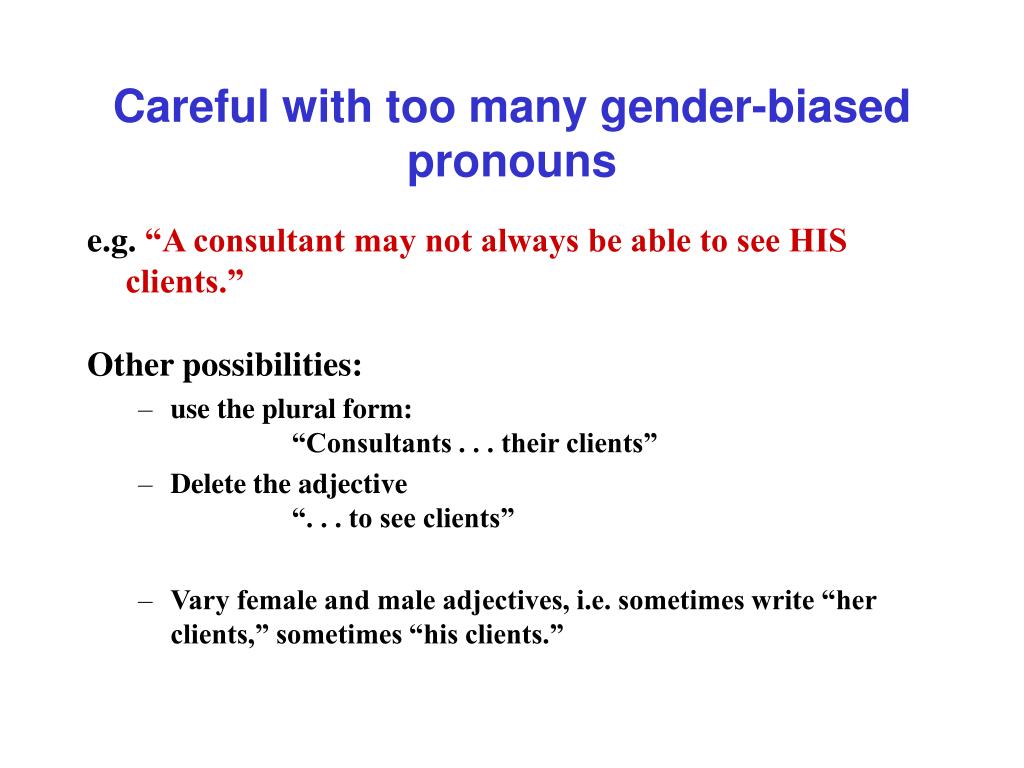 Careful with too many gender-biased pronouns

e.g. “A consultant may not always be able to see HIS clients.”

Other possibilities:

– use the plural form:
“Consultants . . . their clients”

– Delete the adjective
“. . . to see clients”

– Vary female and male adjectives, i.e. sometimes write “her clients,” sometimes “his clients.”